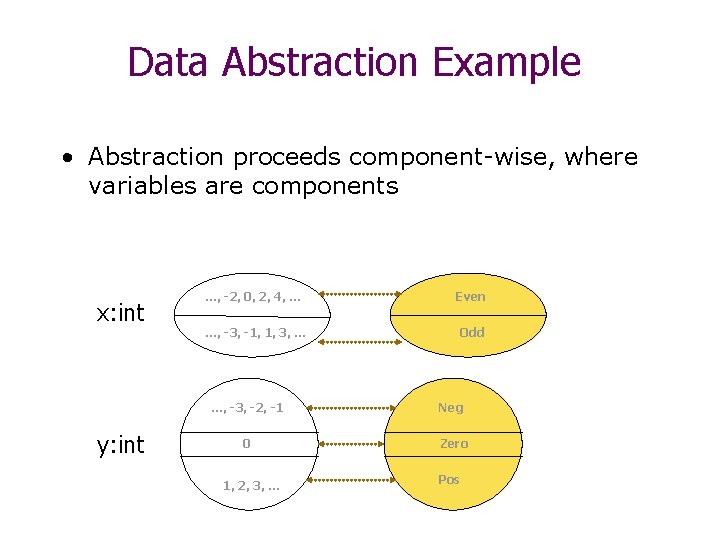 Data Abstraction Example

• Abstraction proceeds component-wise, where variables are components

x:int

..., -2, 0, 2, 4, ...

..., -3, -1, 1, 3, ...

Even

Odd

y:int

..., -3, -2, -1

0

1, 2, 3, ...

Neg

Zero

Pos